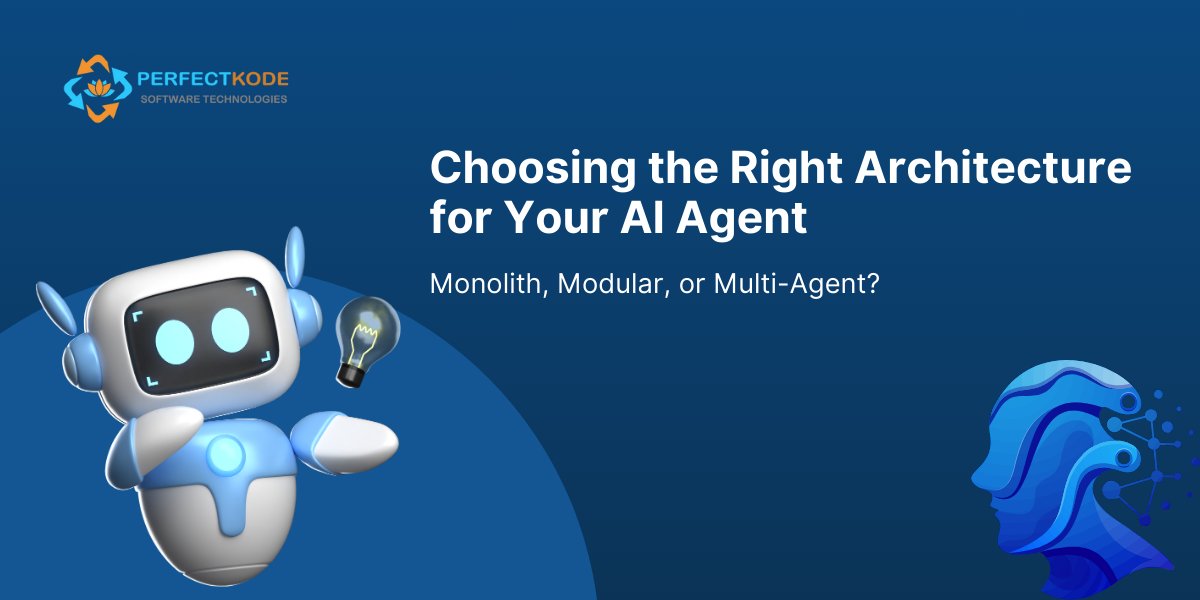 PERFECTKODE
SOFTWARE TECHNOLOGIES

Choosing the Right Architecture for Your AI Agent

Monolith, Modular, or Multi-Agent?